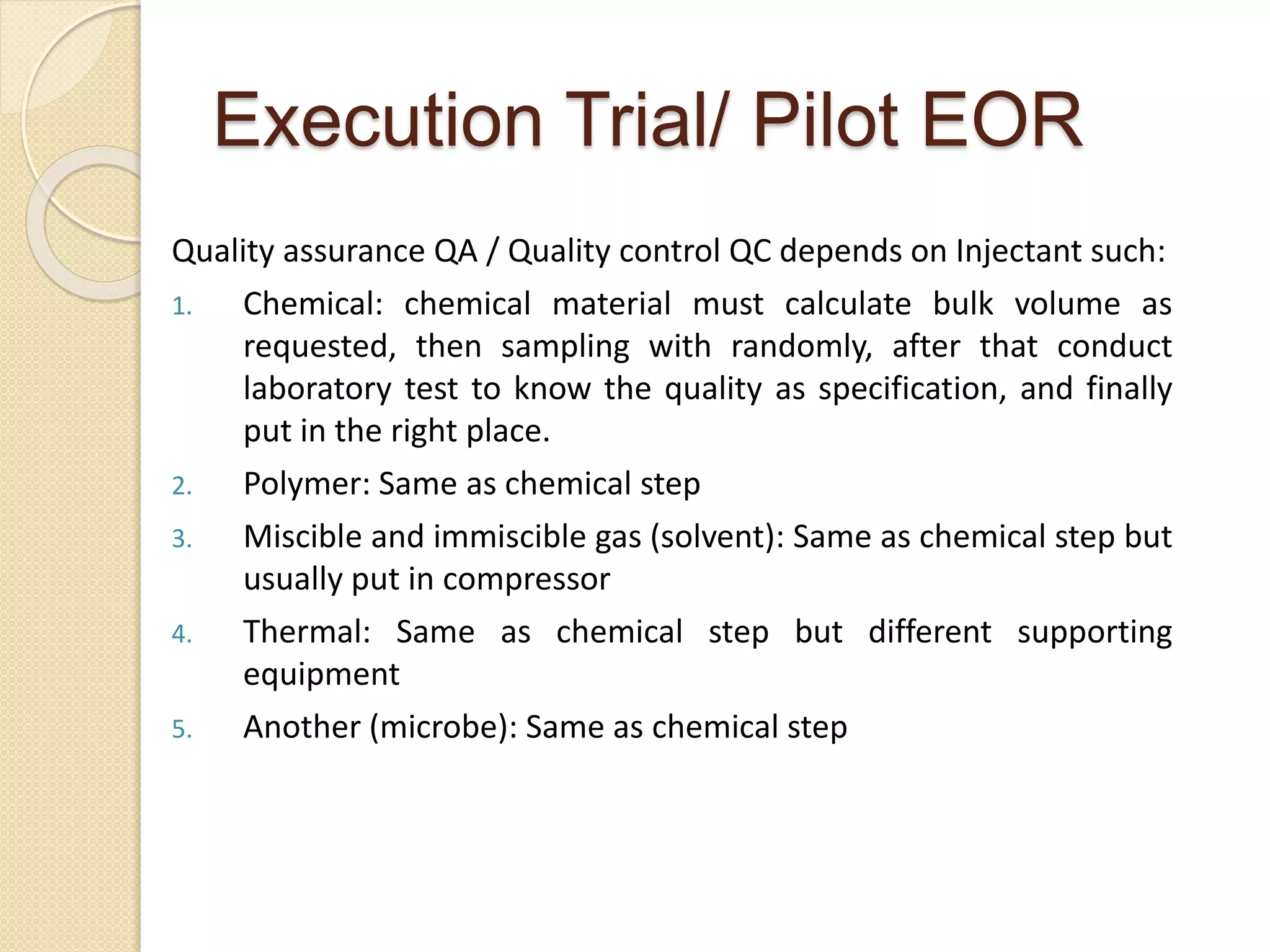 Execution Trial/ Pilot EOR

Quality assurance QA / Quality control QC depends on Injectant such:

1. Chemical: chemical material must calculate bulk volume as requested, then sampling with randomly, after that conduct laboratory test to know the quality as specification, and finally put in the right place.
2. Polymer: Same as chemical step
3. Miscible and immiscible gas (solvent): Same as chemical step but usually put in compressor
4. Thermal: Same as chemical step but different supporting equipment
5. Another (microbe): Same as chemical step